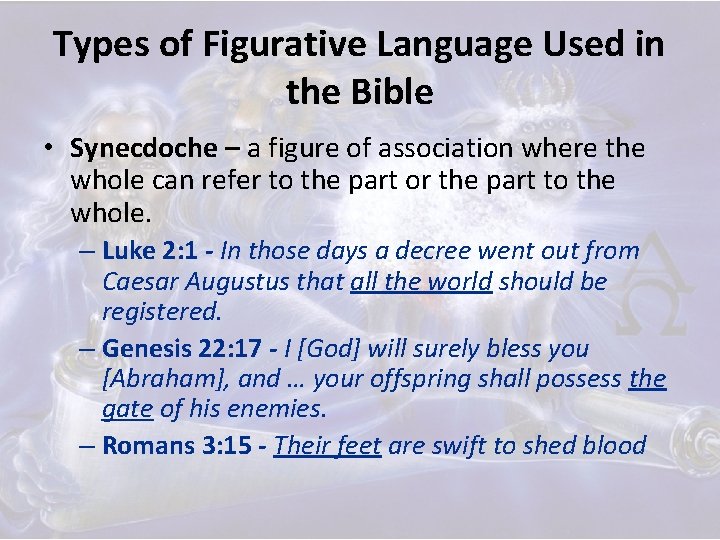 Types of Figurative Language Used in the Bible

• Synecdoche – a figure of association where the whole can refer to the part or the part to the whole.

– Luke 2:1 - In those days a decree went out from Caesar Augustus that all the world should be registered.

– Genesis 22:17 - I [God] will surely bless you [Abraham], and … your offspring shall possess the gate of his enemies.

– Romans 3:15 - Their feet are swift to shed blood